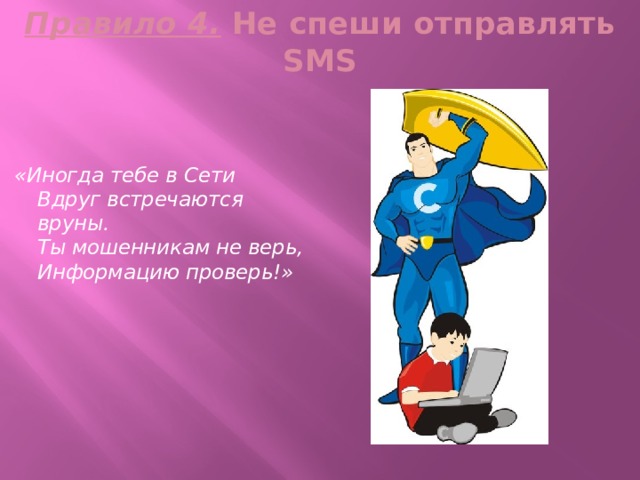 Правило 4. Не спеши отправлять SMS

«Иногда тебе в Сети
Вдруг встречаются вруны.
Ты мошенникам не верь,
Информацию проверь!»

C